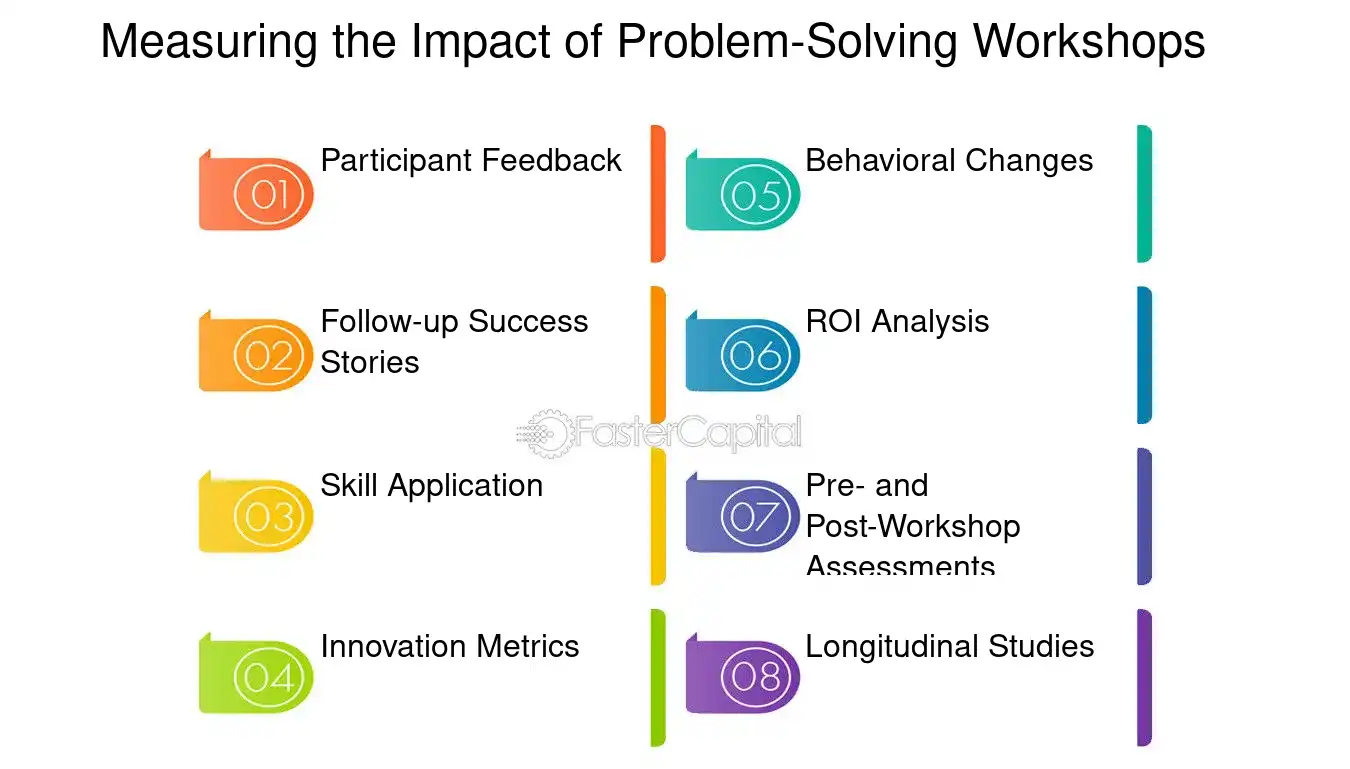 Measuring the Impact of Problem-Solving Workshops

01 Participant Feedback

02 Follow-up Success Stories

03 Skill Application

04 Innovation Metrics

05 Behavioral Changes

06 ROI Analysis

07 Pre- and Post-Workshop Assessments

08 Longitudinal Studies

FasterCapital